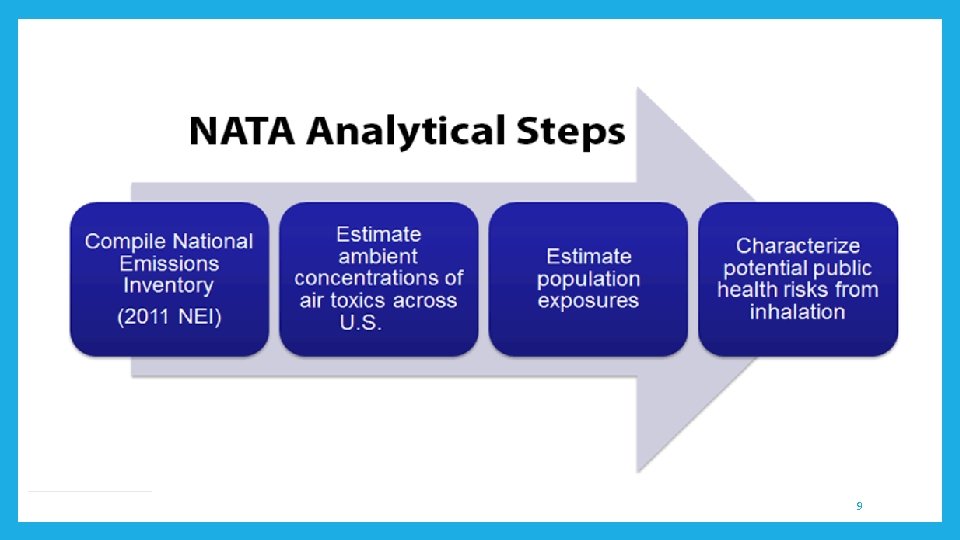 NATA Analytical Steps

Compile National Emissions Inventory

(2011 NEI)

Estimate ambient concentrations of air toxics across U.S.

Estimate population exposures

Characterize potential public health risks from inhalation

9